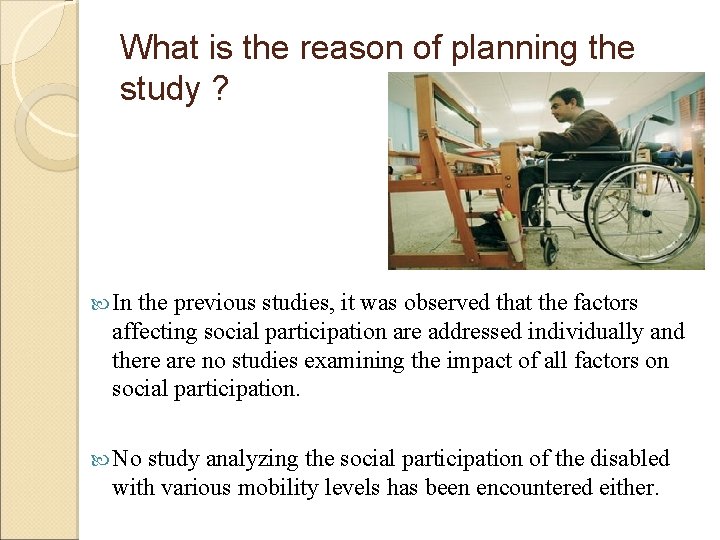 What is the reason of planning the study ?

In the previous studies, it was observed that the factors affecting social participation are addressed individually and there are no studies examining the impact of all factors on social participation.

No study analyzing the social participation of the disabled with various mobility levels has been encountered either.